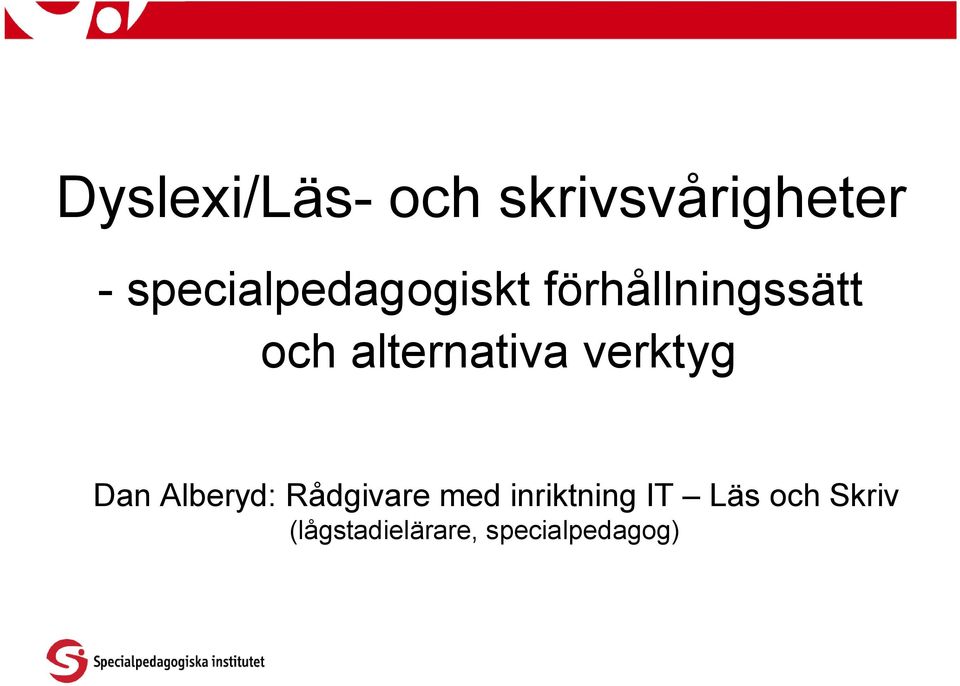 Dyslexi/Läs- och skrivsvårigheter

- specialpedagogiskt förhållningssätt och alternativa verktyg

Dan Alberyd: Rådgivare med inriktning IT – Läs och Skriv
(lågstadielärare, specialpedagog)

Specialpedagogiska institutet